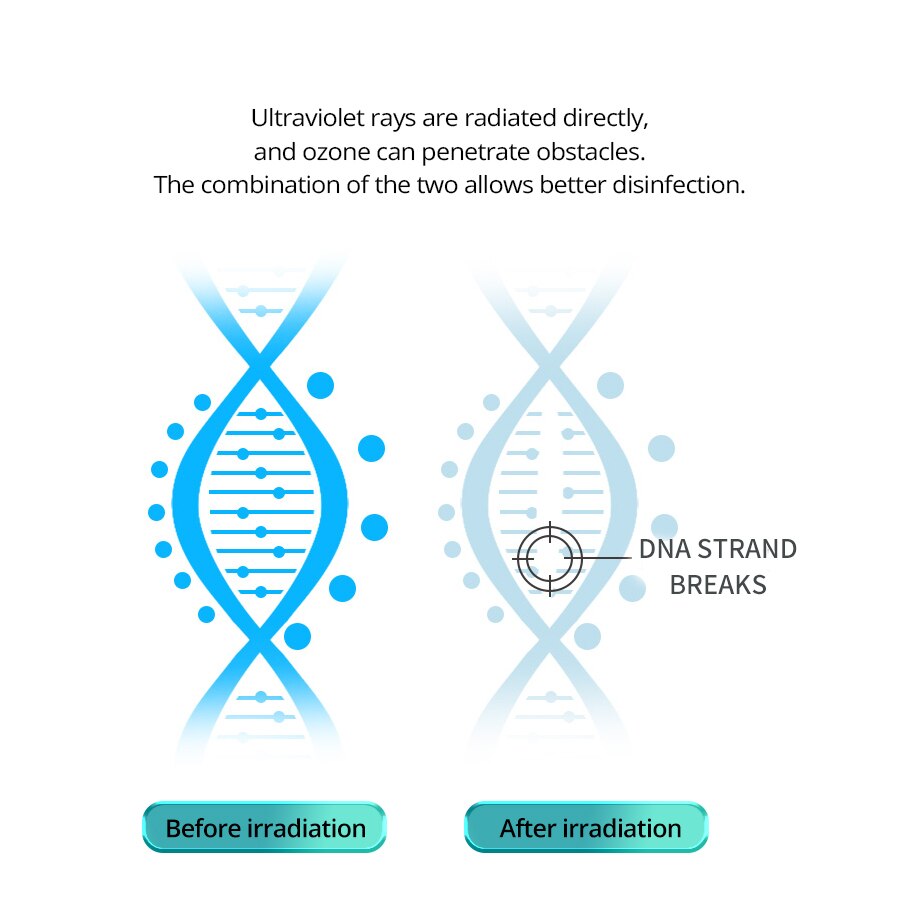 Ultraviolet rays are radiated directly,
and ozone can penetrate obstacles.
The combination of the two allows better disinfection.

DNA STRAND BREAKS

Before irradiation

After irradiation